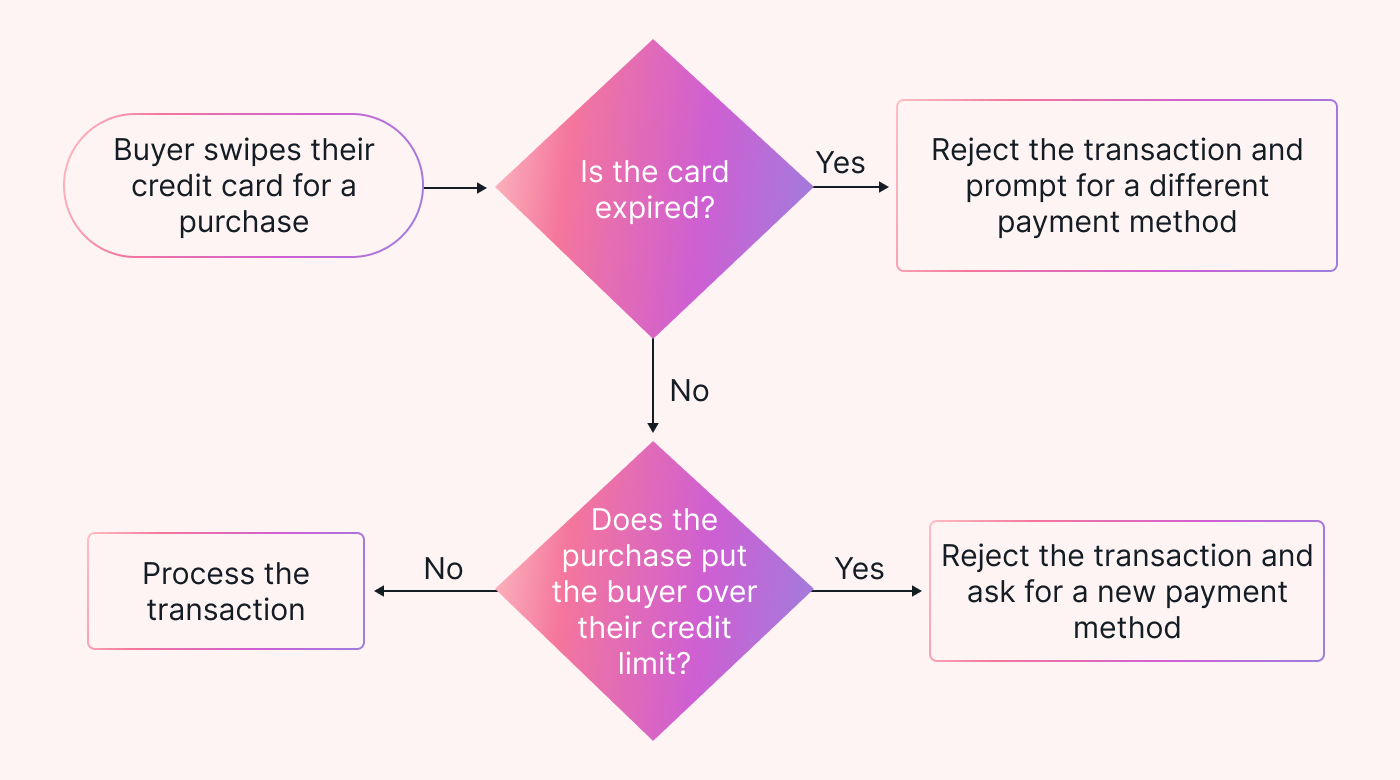 Buyer swipes their credit card for a purchase

Is the card expired?

Yes

Reject the transaction and prompt for a different payment method

No

Does the purchase put the buyer over their credit limit?

No

Process the transaction

Yes

Reject the transaction and ask for a new payment method